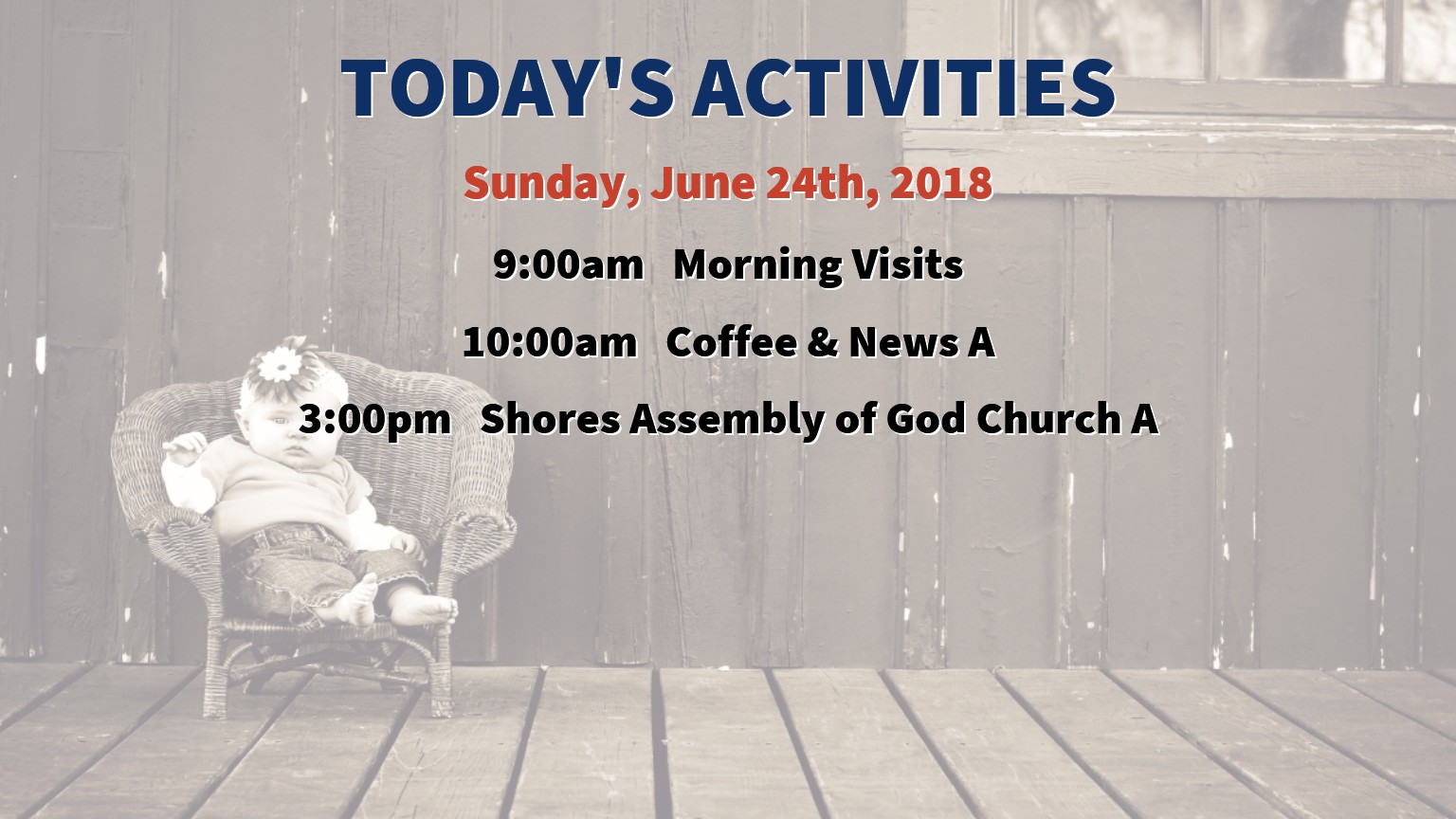 TODAY'S ACTIVITIES

Sunday, June 24th, 2018

9:00am   Morning Visits

10:00am   Coffee & News A

3:00pm   Shores Assembly of God Church A